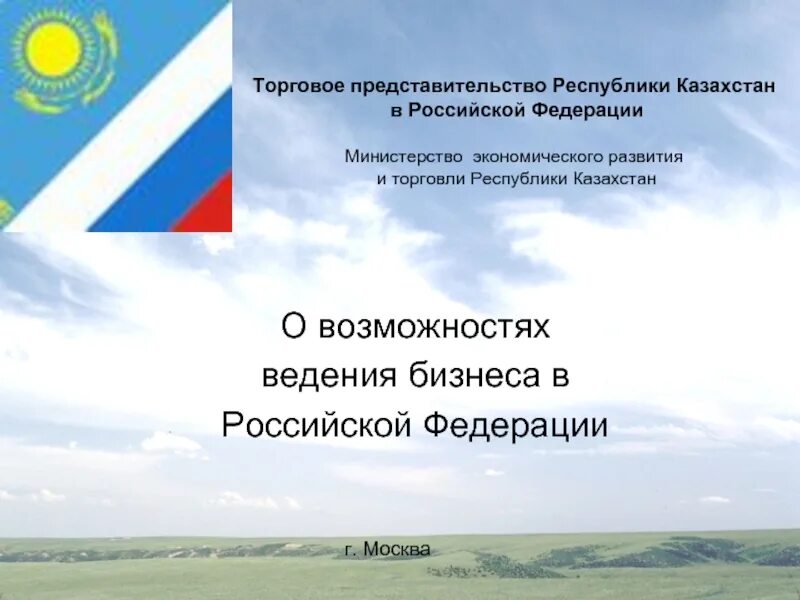 Торговое представительство Республики Казахстан в Российской Федерации

Министерство экономического развития и торговли Республики Казахстан

О возможностях ведения бизнеса в Российской Федерации

г. Москва